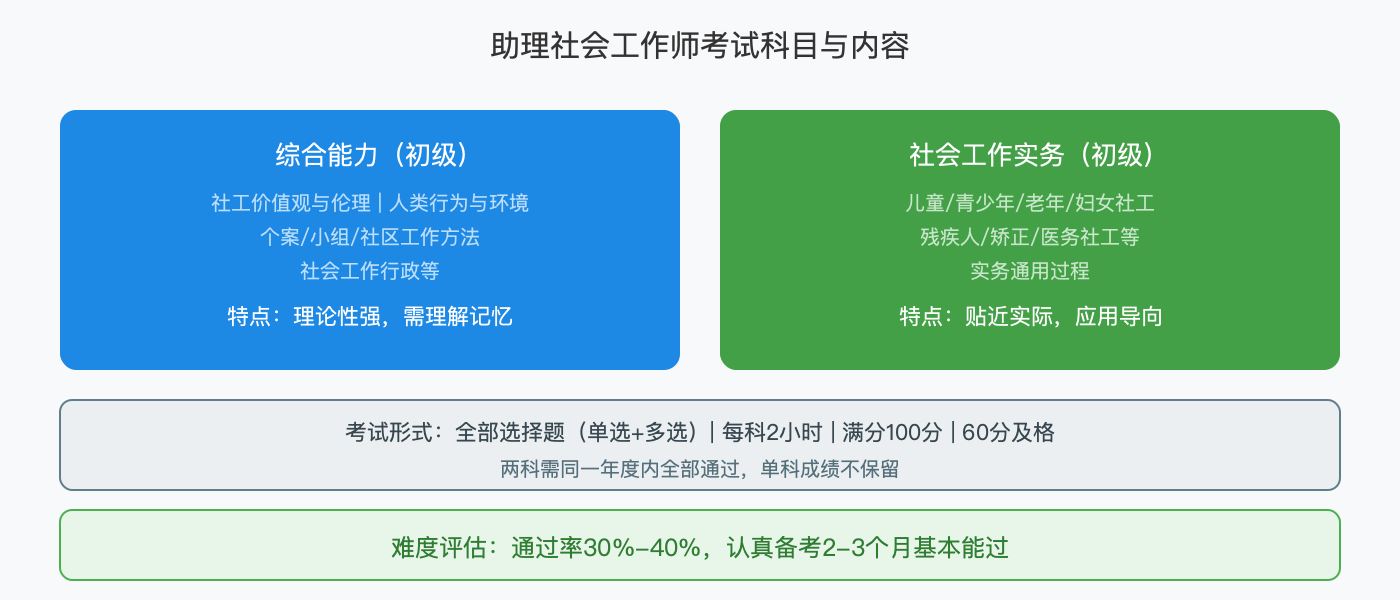 助理社会工作师考试科目与内容

综合能力（初级）

社工价值观与伦理 | 人类行为与环境

个案/小组/社区工作方法

社会工作行政等

特点：理论性强，需理解记忆

社会工作实务（初级）

儿童/青少年/老年/妇女社工

残疾人/矫正/医务社工等

实务通用过程

特点：贴近实际，应用导向

考试形式：全部选择题（单选+多选）| 每科2小时 | 满分100分 | 60分及格

两科需同一年度内全部通过，单科成绩不保留

难度评估：通过率30%-40%，认真备考2-3个月基本能过